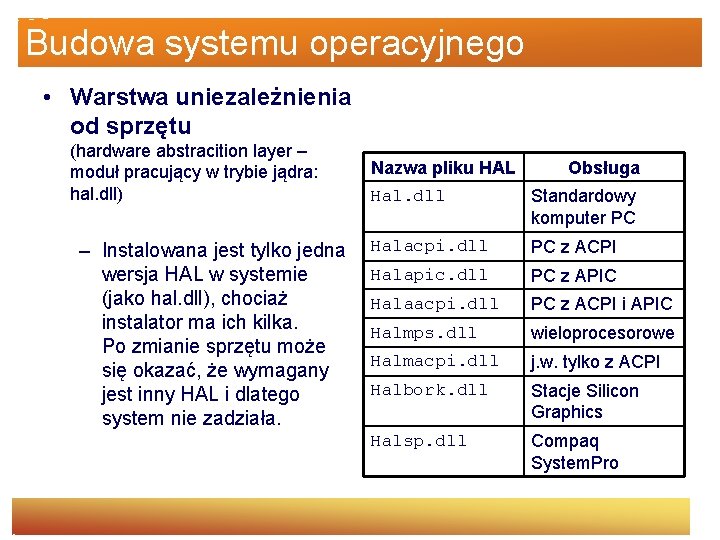 Budowa systemu operacyjnego

• Warstwa uniezależnienia od sprzętu (hardware abstracition layer – moduł pracujący w trybie jądra: hal.dll)

– Instalowana jest tylko jedna wersja HAL w systemie (jako hal.dll), chociaż instalator ma ich kilka. Po zmianie sprzętu może się okazać, że wymagany jest inny HAL i dlatego system nie zadziała.

| Nazwa pliku HAL | Obsługa |
|---|---|
| Hal.dll | Standardowy komputer PC |
| Halacpi.dll | PC z ACPI |
| Halapic.dll | PC z APIC |
| Halaacpi.dll | PC z ACPI i APIC |
| Halmps.dll | wieloprocesorowe |
| Halmacpi.dll | j.w. tylko z ACPI |
| Halbork.dll | Stacje Silicon Graphics |
| Halsp.dll | Compaq SystemPro |